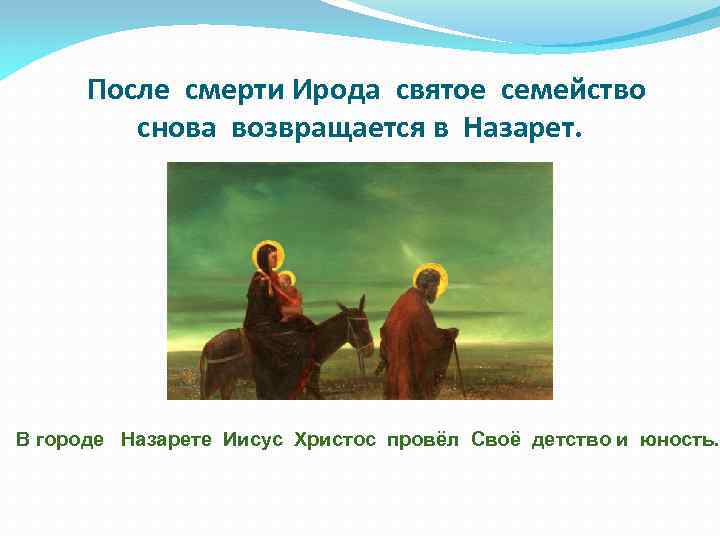 После смерти Ирода святое семейство снова возвращается в Назарет.

В городе Назарете Иисус Христос провёл Своё детство и юность.